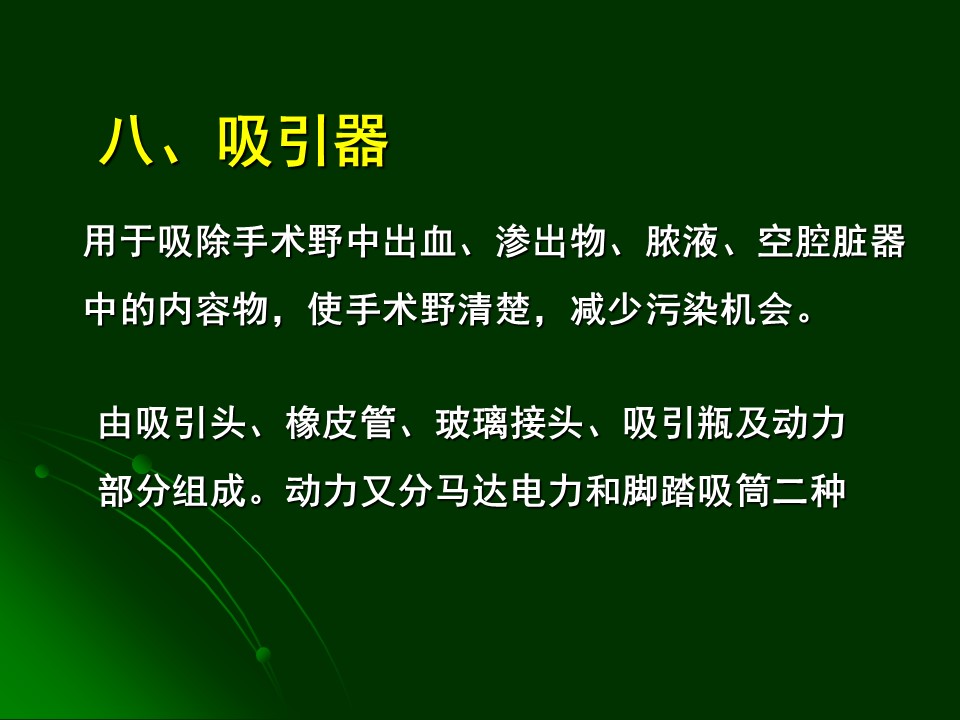 八、吸引器

用于吸除手术野中出血、渗出物、脓液、空腔脏器中的内容物，使手术野清楚，减少污染机会。

由吸引头、橡皮管、玻璃接头、吸引瓶及动力部分组成。动力又分马达电力和脚踏吸筒二种